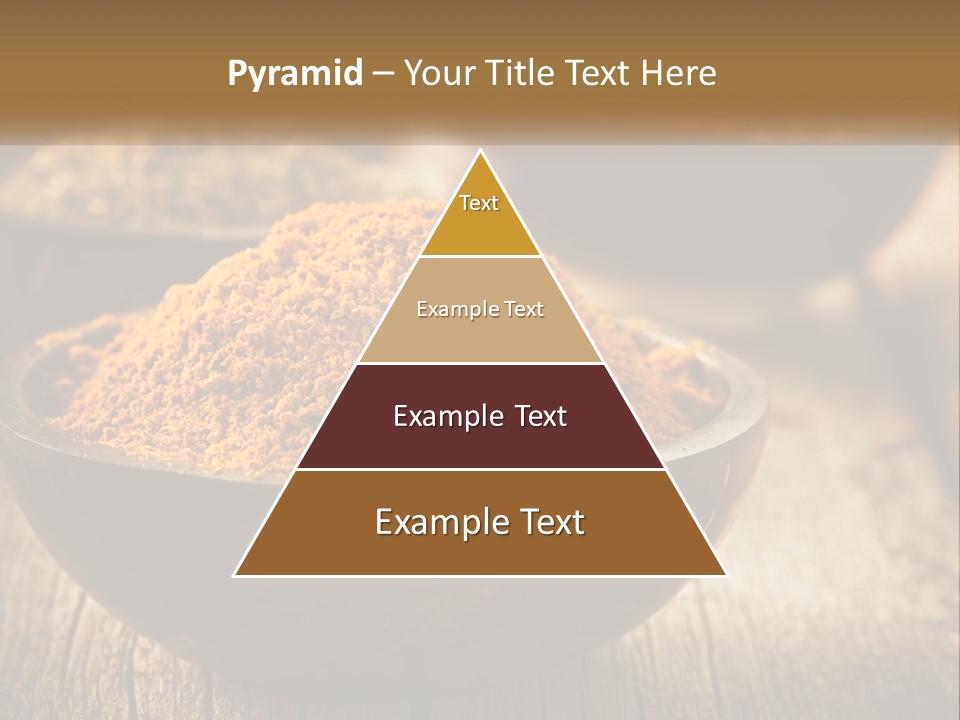 Pyramid – Your Title Text Here

Text

Example Text

Example Text

Example Text